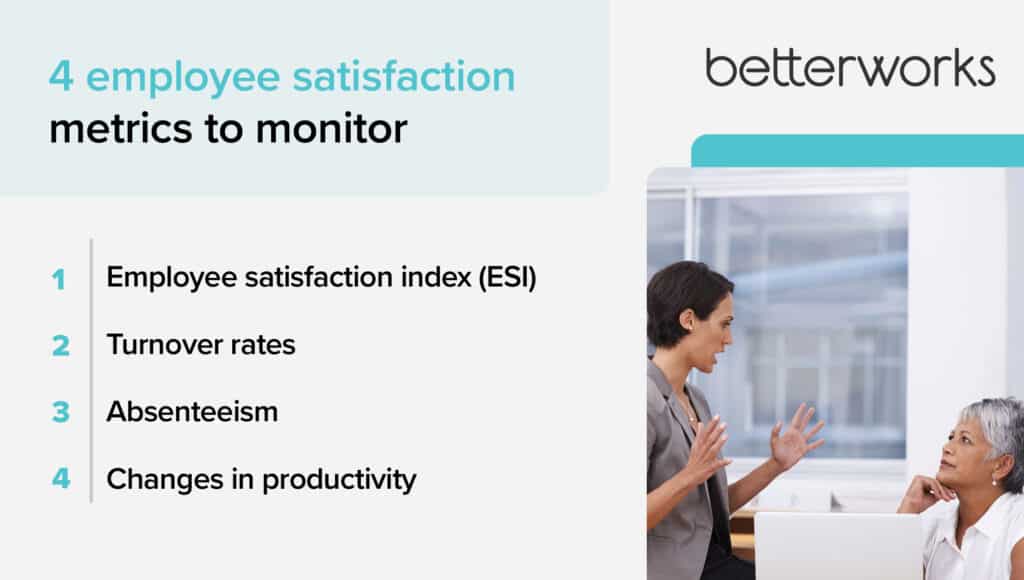 4 employee satisfaction metrics to monitor

betterworks

1 Employee satisfaction index (ESI)

2 Turnover rates

3 Absenteeism

4 Changes in productivity